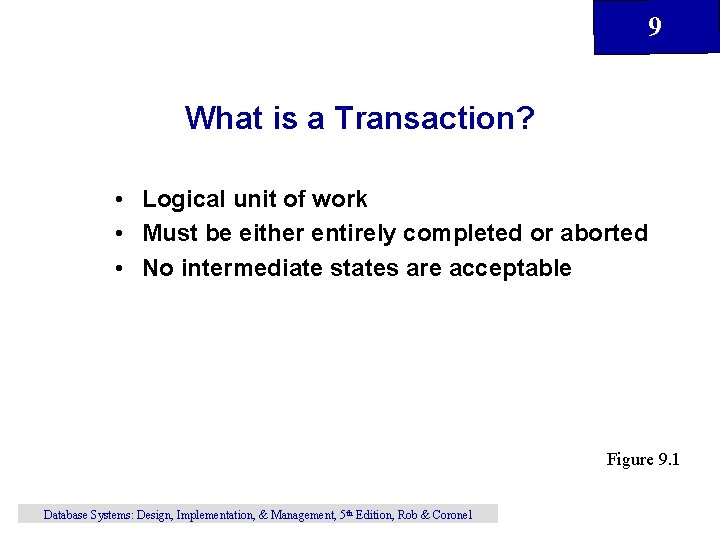 9

What is a Transaction?

• Logical unit of work
• Must be either entirely completed or aborted
• No intermediate states are acceptable

Figure 9.1

Database Systems: Design, Implementation, & Management, 5th Edition, Rob & Coronel